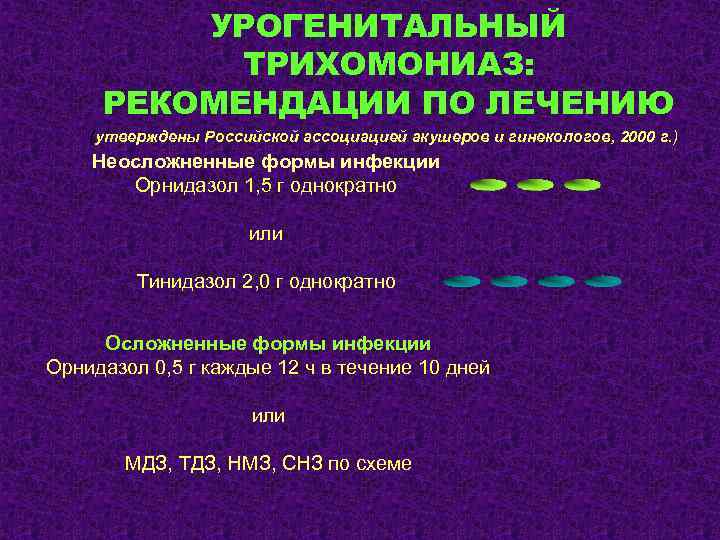 УРОГЕНИТАЛЬНЫЙ ТРИХОМОНИАЗ: РЕКОМЕНДАЦИИ ПО ЛЕЧЕНИЮ

утверждены Российской ассоциацией акушеров и гинекологов, 2000 г.)

Неосложненные формы инфекции
Орнидазол 1,5 г однократно

или

Тинидазол 2,0 г однократно

Осложненные формы инфекции
Орнидазол 0,5 г каждые 12 ч в течение 10 дней

или

МДЗ, ТДЗ, НМЗ, СНЗ по схеме